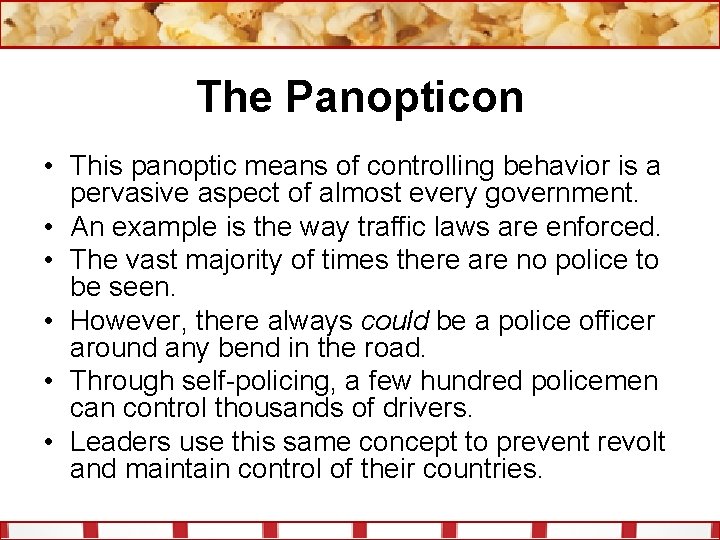 The Panopticon

• This panoptic means of controlling behavior is a pervasive aspect of almost every government.
• An example is the way traffic laws are enforced.
• The vast majority of times there are no police to be seen.
• However, there always could be a police officer around any bend in the road.
• Through self-policing, a few hundred policemen can control thousands of drivers.
• Leaders use this same concept to prevent revolt and maintain control of their countries.